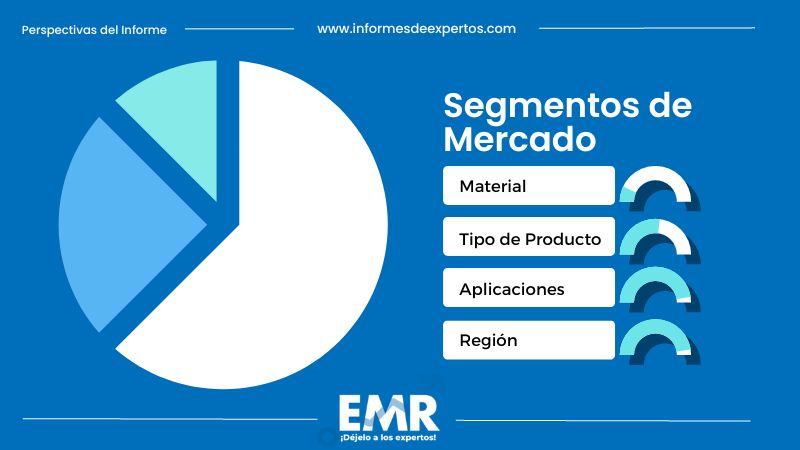 Perspectivas del Informe

www.informesdeexpertos.com

Segmentos de Mercado

Material

Tipo de Producto

Aplicaciones

Región

EMR
¡Déjelo a los expertos!